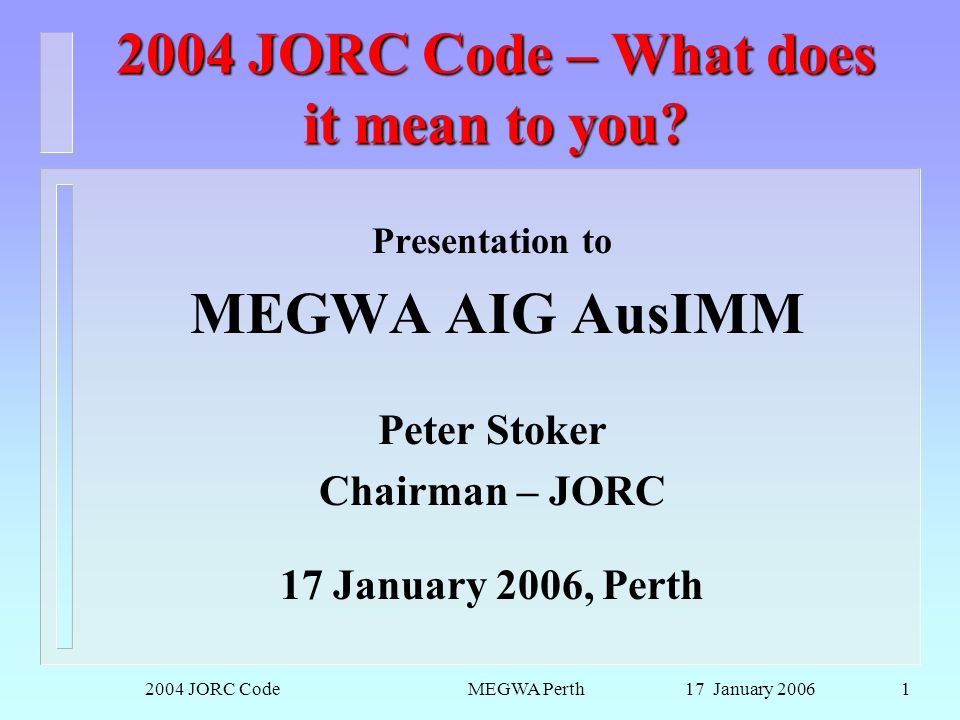 2004 JORC Code – What does it mean to you?

Presentation to

MEGWA AIG AusIMM

Peter Stoker

Chairman – JORC

17 January 2006, Perth

2004 JORC Code MEGWA Perth 17 January 2006 1